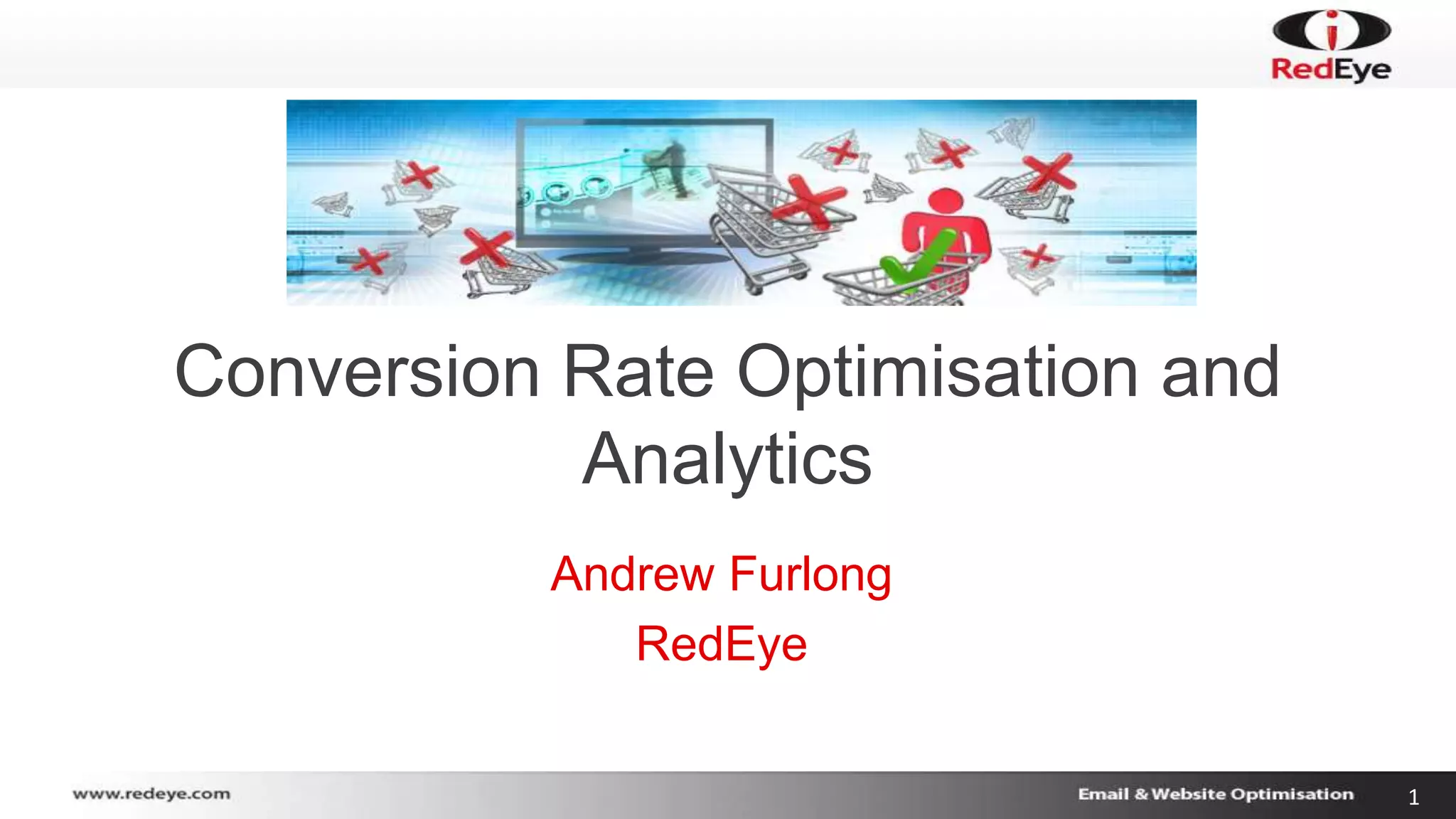 RedEye

Conversion Rate Optimisation and Analytics

Andrew Furlong

RedEye

www.redeye.com

Email & Website Optimisation

1